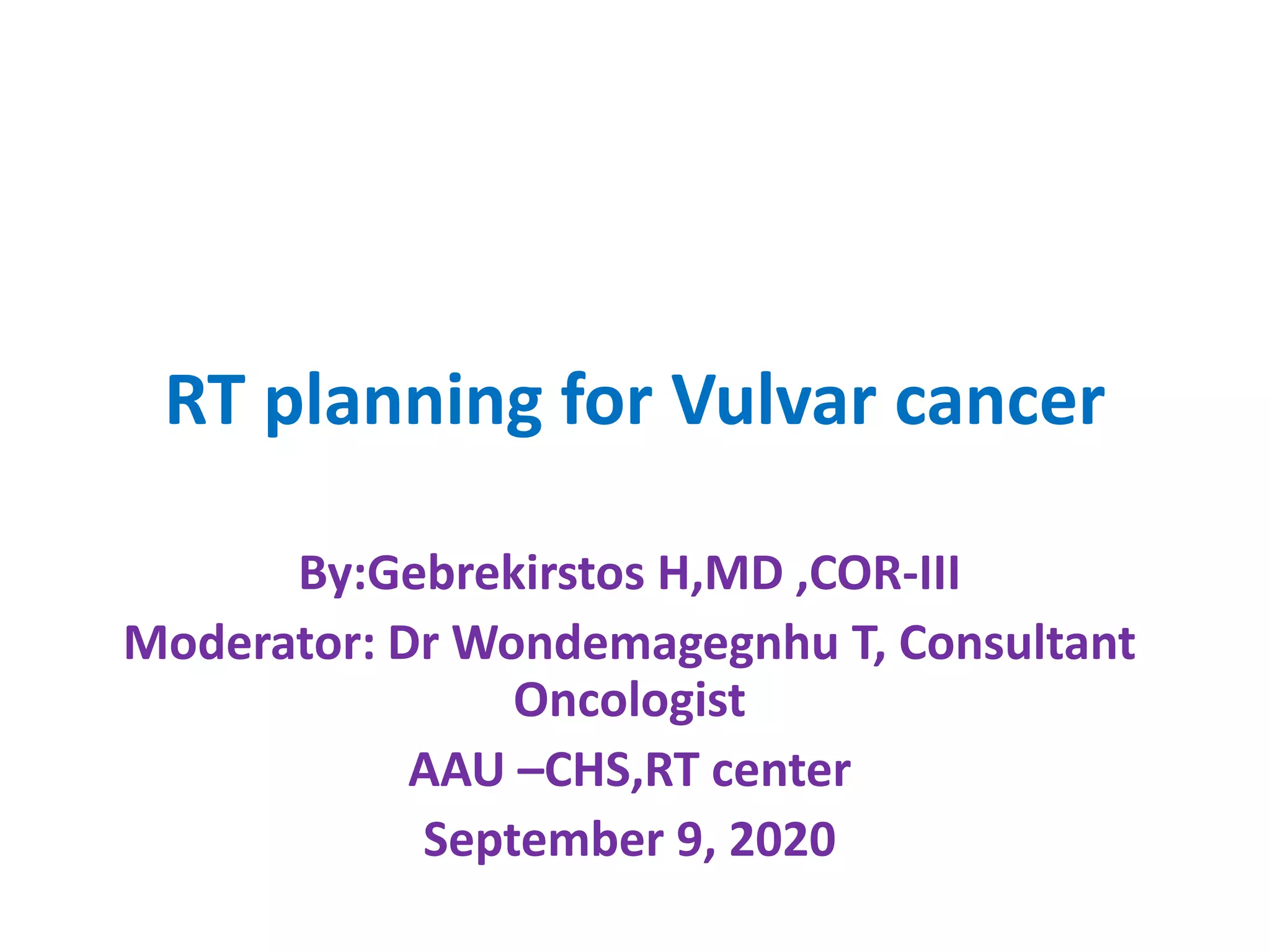 RT planning for Vulvar cancer

By:Gebrekirstos H,MD ,COR-III

Moderator: Dr Wondemagegnhu T, Consultant Oncologist

AAU –CHS,RT center

September 9, 2020